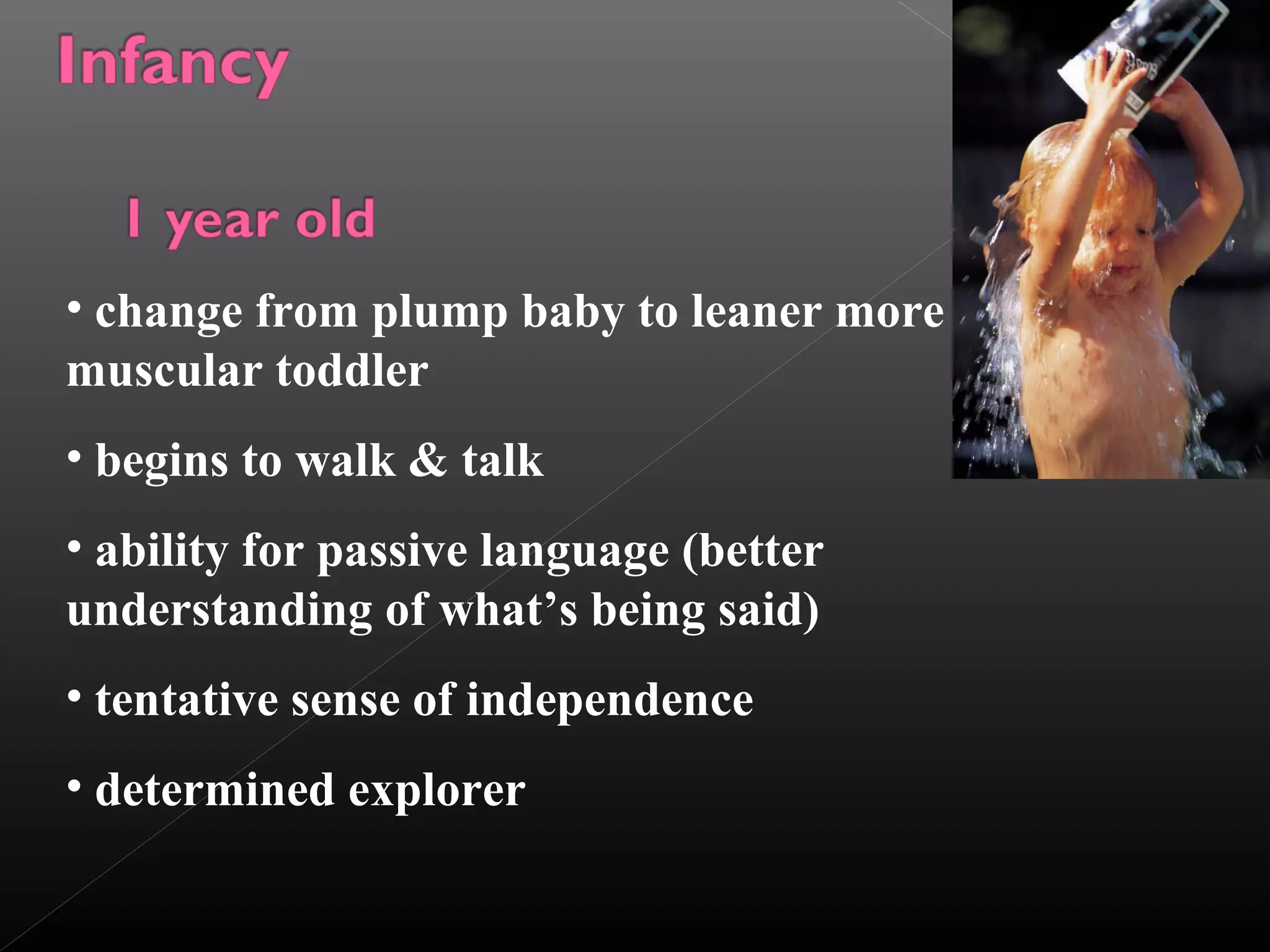 Infancy

1 year old

• change from plump baby to leaner more muscular toddler

• begins to walk & talk

• ability for passive language (better understanding of what's being said)

• tentative sense of independence

• determined explorer